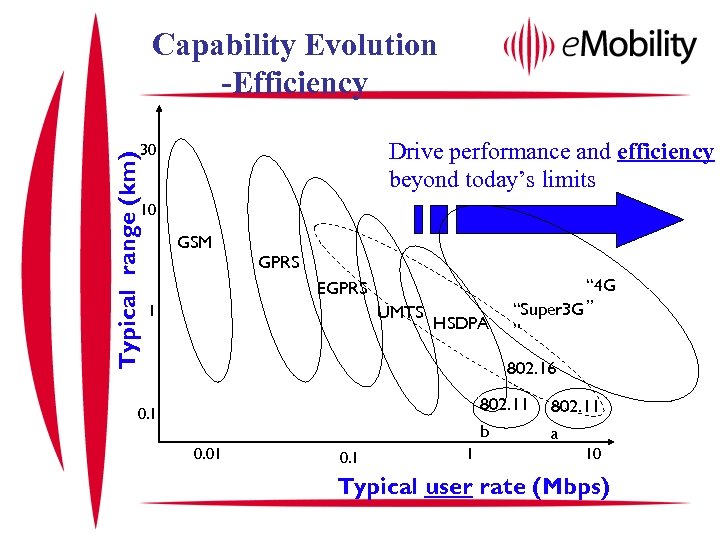 Capability Evolution
-Efficiency

eMobility

Drive performance and efficiency beyond today's limits

Typical range (km)

30
10
1
0.1

GSM
GPRS
EGPRS
UMTS
HSDPA
"Super3G"
"4G
802.16
802.11
b
802.11
a

0.01
0.1
1
10

Typical user rate (Mbps)